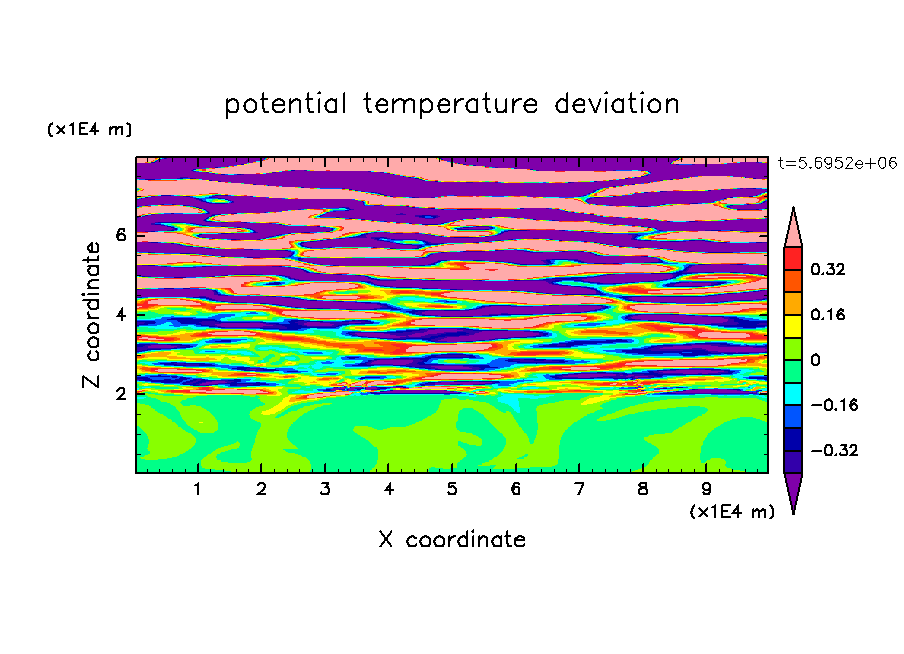 potential temperature deviation

(x1E4 m)

t=5.6952e+06

Z coordinate

6

4

2

0.32

0.16

0

−0.16

−0.32

1 2 3 4 5 6 7 8 9

(x1E4 m)

X coordinate